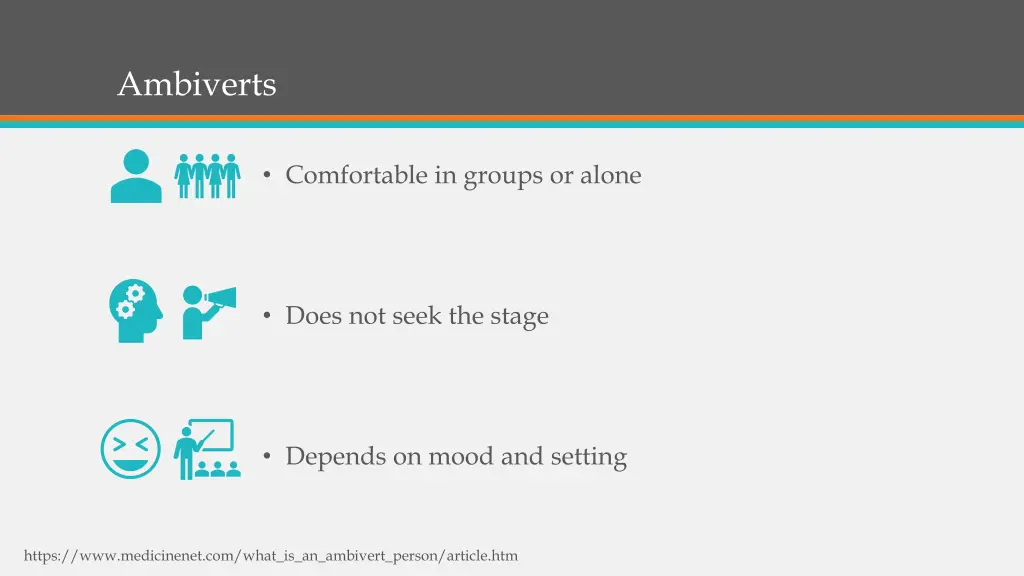 Ambiverts

• Comfortable in groups or alone

• Does not seek the stage

• Depends on mood and setting

https://www.medicinenet.com/what_is_an_ambivert_person/article.htm